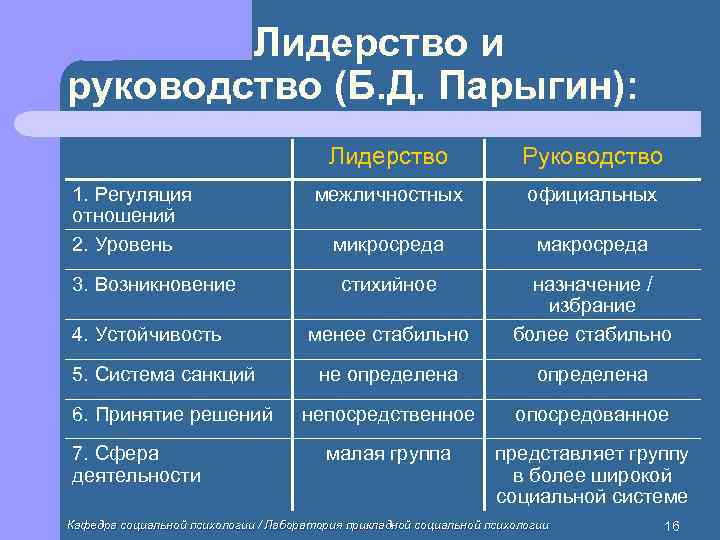 Лидерство и руководство (Б.Д. Парыгин):

| | Лидерство | Руководство |
|---|---|---|
| 1. Регуляция отношений | межличностных | официальных |
| 2. Уровень | микросреда | макросреда |
| 3. Возникновение | стихийное | назначение / избрание |
| 4. Устойчивость | менее стабильно | более стабильно |
| 5. Система санкций | не определена | определена |
| 6. Принятие решений | непосредственное | опосредованное |
| 7. Сфера деятельности | малая группа | представляет группу в более широкой социальной системе |

Кафедра социальной психологии / Лаборатория прикладной социальной психологии

16